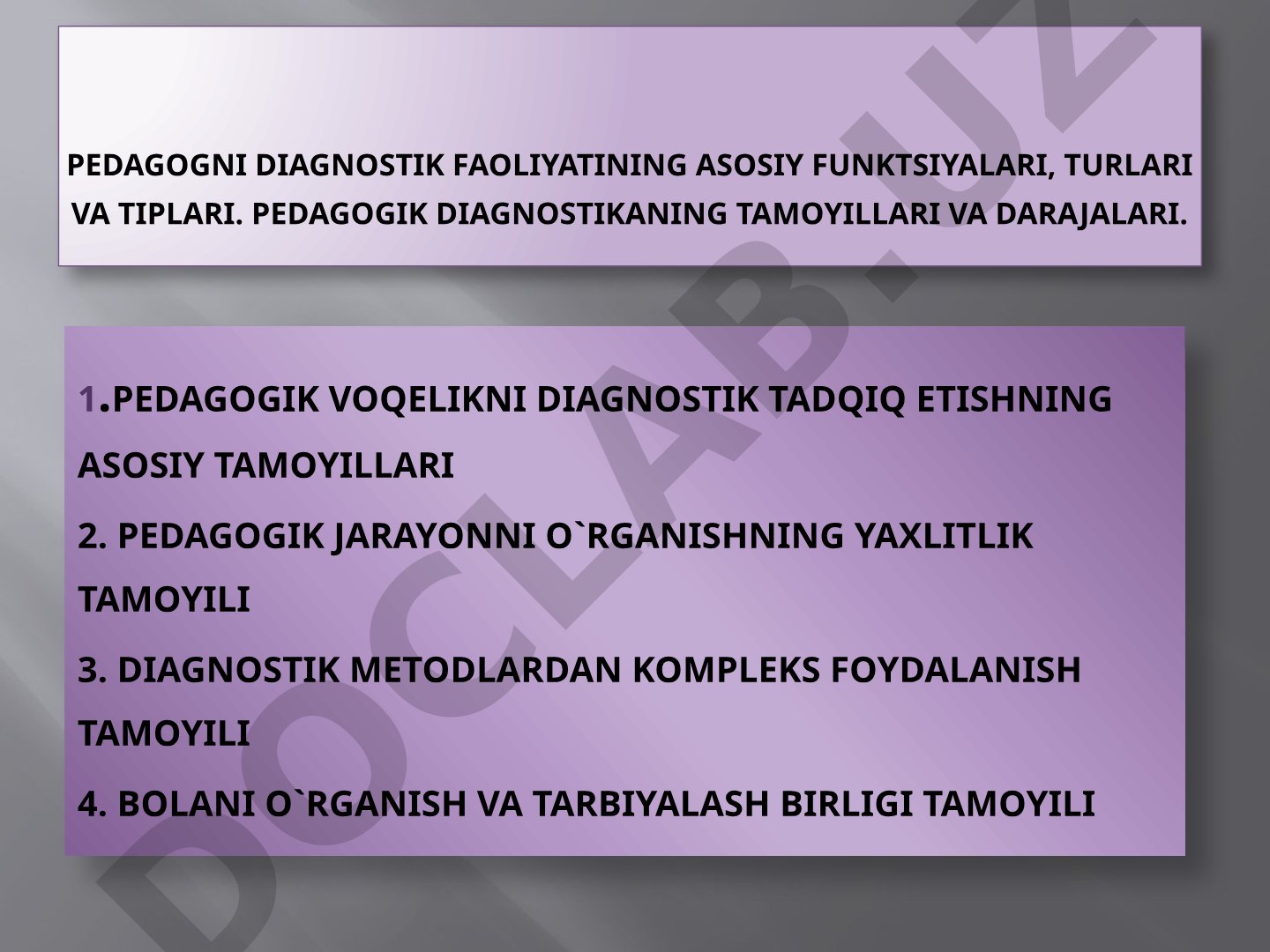 PEDAGOGNI DIAGNOSTIK FAOLIYATINING ASOSIY FUNKTSIYALARI, TURLARI VA TIPLARI. PEDAGOGIK DIAGNOSTIKANING TAMOYILLARI VA DARAJALARI.

1.PEDAGOGIK VOQELIKNI DIAGNOSTIK TADQIQ ETISHNING ASOSIY TAMOYILLARI

2. PEDAGOGIK JARAYONNI O`RGANISHNING YAXLITLIK TAMOYILI

3. DIAGNOSTIK METODLARDAN KOMPLEKS FOYDALANISH TAMOYILI

4. BOLANI O`RGANISH VA TARBIYALASH BIRLIGI TAMOYILI

DOCLAB.UZ